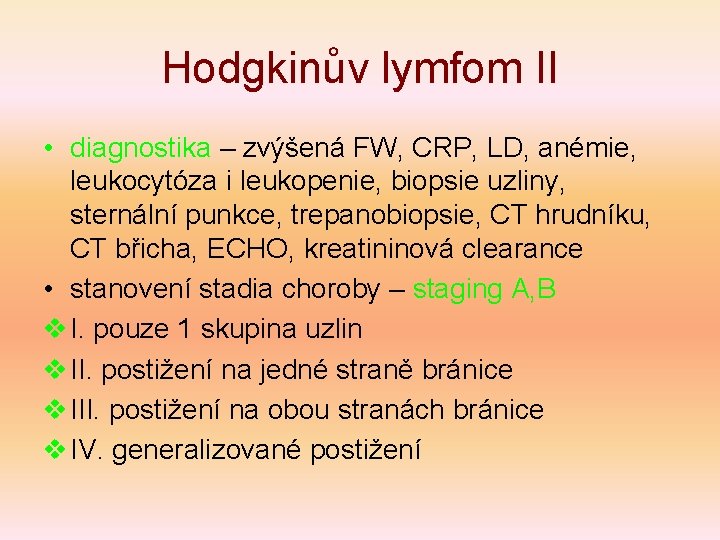 Hodgkinův lymfom II

• diagnostika – zvýšená FW, CRP, LD, anémie, leukocytóza i leukopenie, biopsie uzliny, sternální punkce, trepanobiopsie, CT hrudníku, CT břicha, ECHO, kreatininová clearance

• stanovení stadia choroby – staging A,B

❖ I. pouze 1 skupina uzlin

❖ II. postižení na jedné straně bránice

❖ III. postižení na obou stranách bránice

❖ IV. generalizované postižení